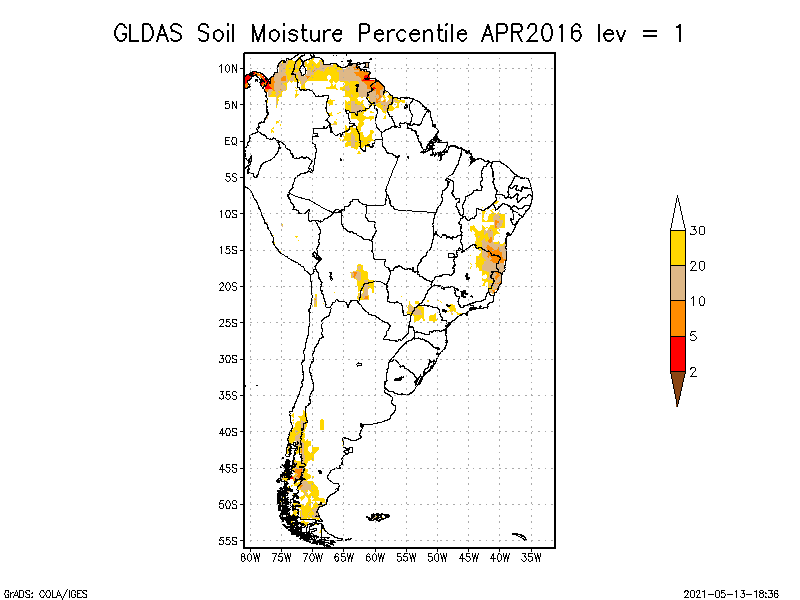 GLDAS Soil Moisture Percentile APR2016 lev = 1

10N
5N
EQ
5S
10S
15S
20S
25S
30S
35S
40S
45S
50S
55S

80W 75W 70W 65W 60W 55W 50W 45W 40W 35W

30
20
10
5
2

GrADS: COLA/IGES

2021-05-13-18:36